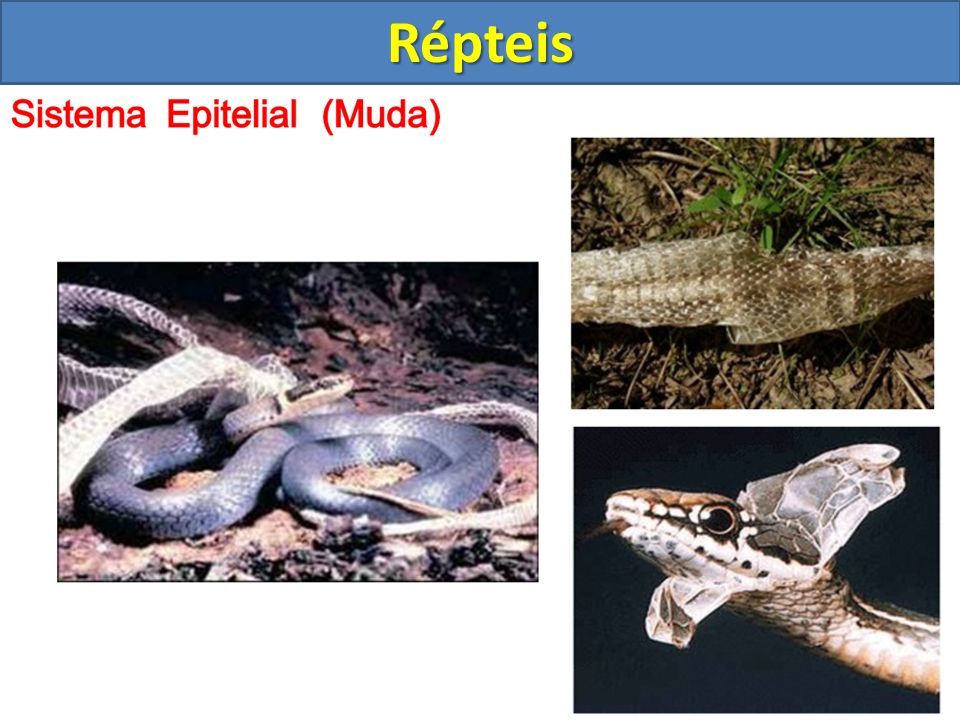 Répteis

Sistema Epitelial (Muda)